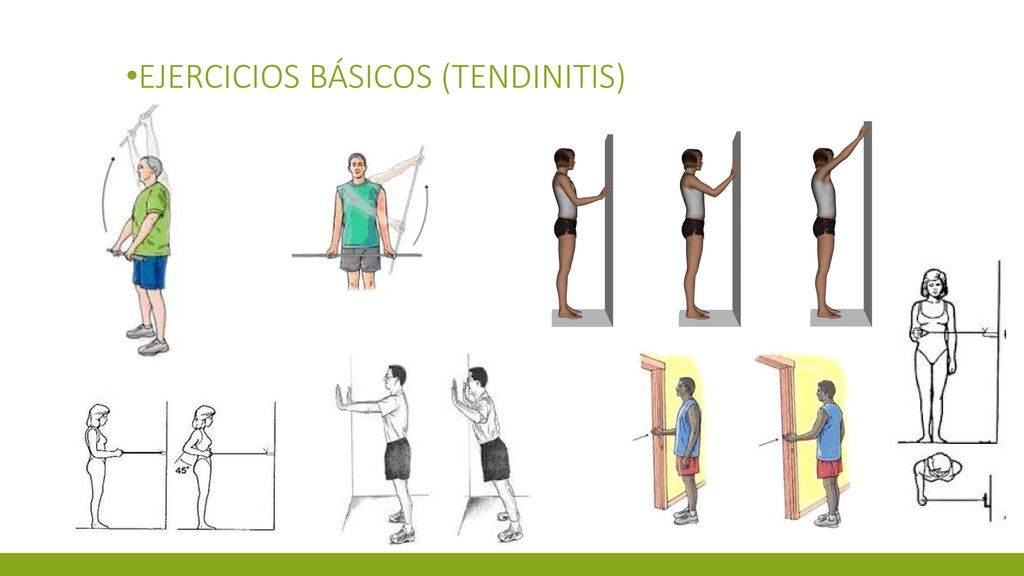 •EJERCICIOS BÁSICOS (TENDINITIS)

45°